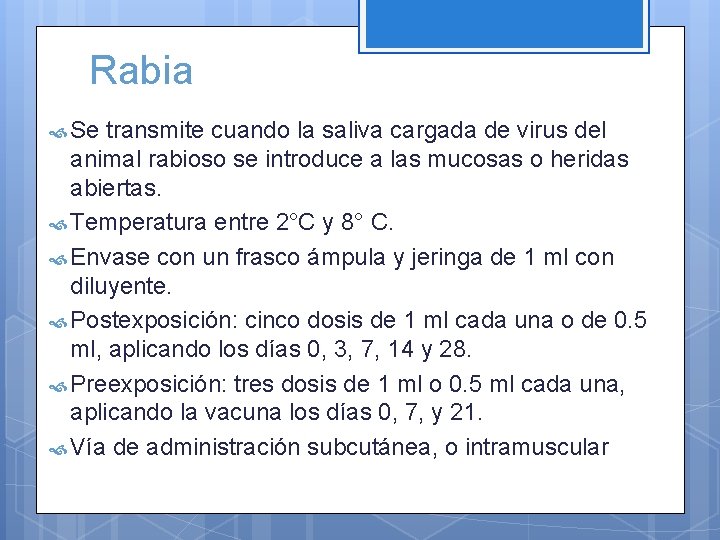 Rabia

Se transmite cuando la saliva cargada de virus del animal rabioso se introduce a las mucosas o heridas abiertas.

Temperatura entre 2°C y 8° C.

Envase con un frasco ámpula y jeringa de 1 ml con diluyente.

Postexposición: cinco dosis de 1 ml cada una o de 0.5 ml, aplicando los días 0, 3, 7, 14 y 28.

Preexposición: tres dosis de 1 ml o 0.5 ml cada una, aplicando la vacuna los días 0, 7, y 21.

Vía de administración subcutánea, o intramuscular